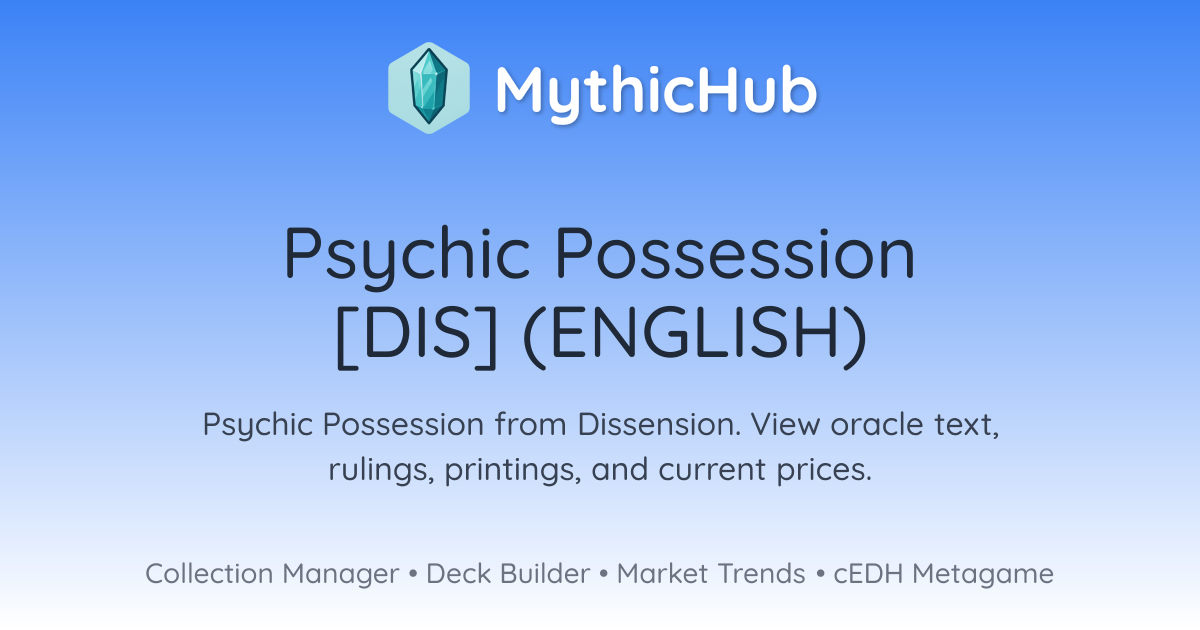 MythicHub

Psychic Possession [DIS] (ENGLISH)

Psychic Possession from Dissension. View oracle text, rulings, printings, and current prices.

Collection Manager • Deck Builder • Market Trends • cEDH Metagame